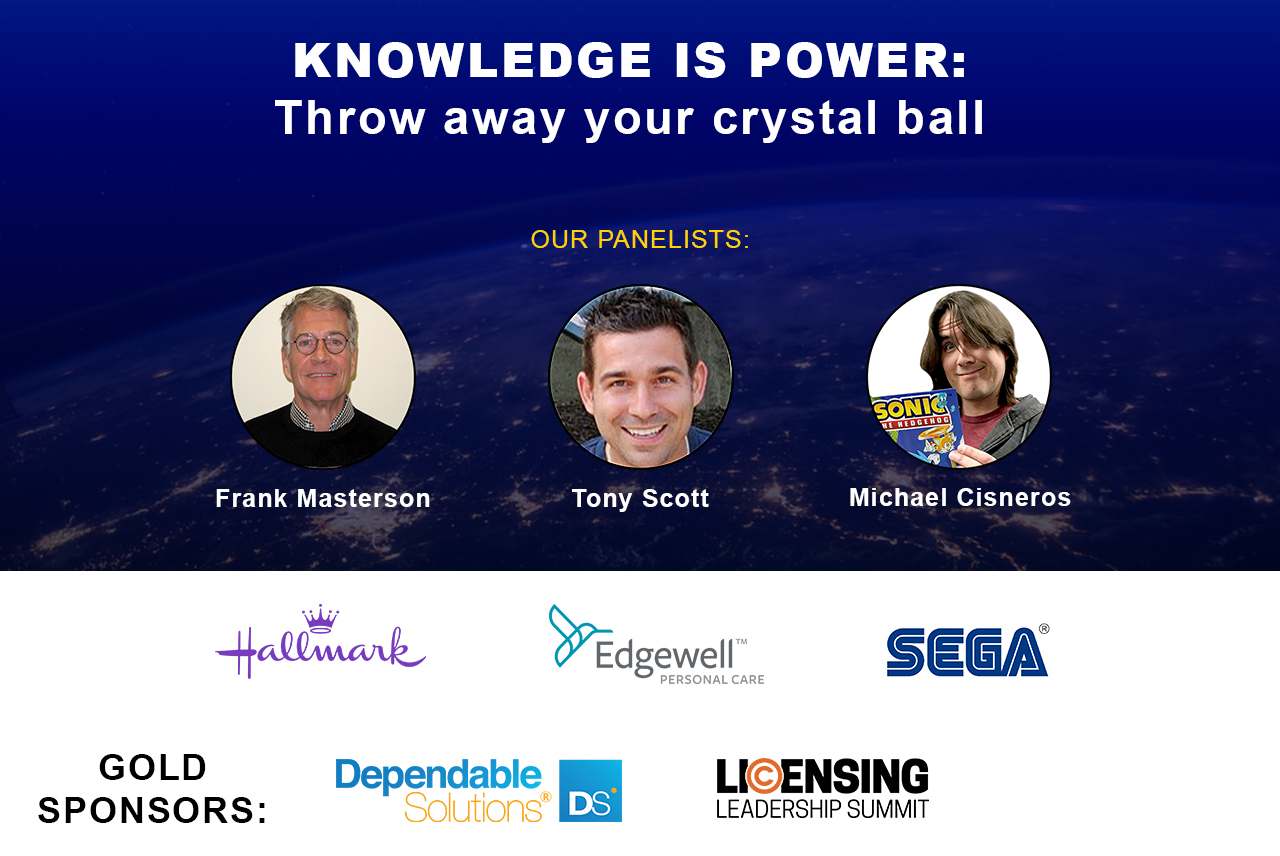 KNOWLEDGE IS POWER:
Throw away your crystal ball

OUR PANELISTS:

SONIC THE HEDGEHOG

Frank Masterson

Tony Scott

Michael Cisneros

Hallmark

Edgewell™ PERSONAL CARE

SEGA®

GOLD SPONSORS:

Dependable Solutions® DS

LICENSING LEADERSHIP SUMMIT